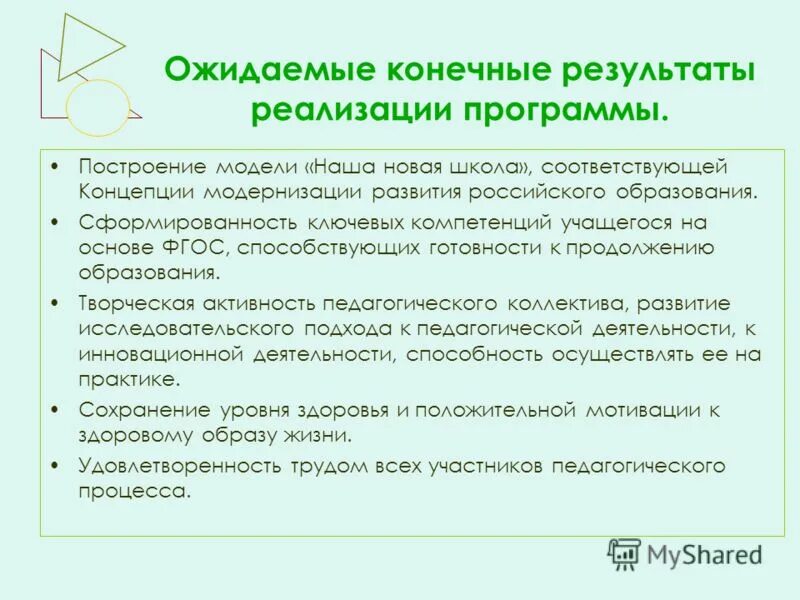 Ожидаемые конечные результаты реализации программы.

• Построение модели «Наша новая школа», соответствующей Концепции модернизации развития российского образования.
• Сформированность ключевых компетенций учащегося на основе ФГОС, способствующих готовности к продолжению образования.
• Творческая активность педагогического коллектива, развитие исследовательского подхода к педагогической деятельности, к инновационной деятельности, способность осуществлять ее на практике.
• Сохранение уровня здоровья и положительной мотивации к здоровому образу жизни.
• Удовлетворенность трудом всех участников педагогического процесса.

MyShared